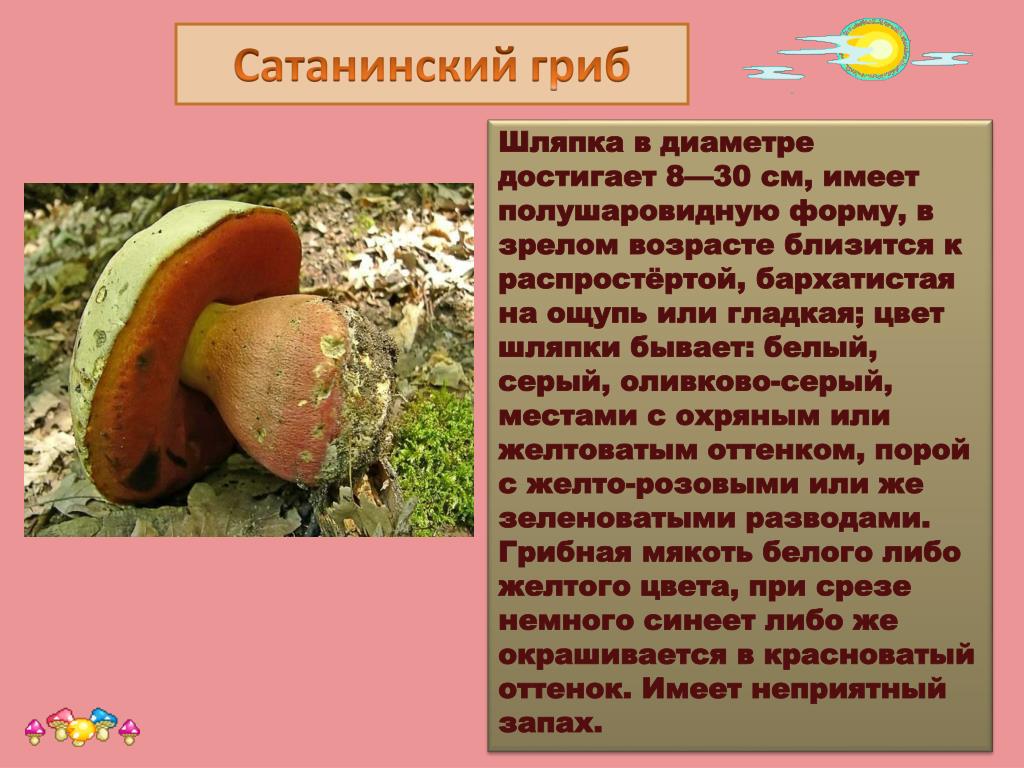 Сатанинский гриб

Шляпка в диаметре достигает 8—30 см, имеет полушаровидную форму, в зрелом возрасте близится к распростёртой, бархатистая на ощупь или гладкая; цвет шляпки бывает: белый, серый, оливково-серый, местами с охряным или желтоватым оттенком, порой с желто-розовыми или же зеленоватыми разводами. Грибная мякоть белого либо желтого цвета, при срезе немного синеет либо же окрашивается в красноватый оттенок. Имеет неприятный запах.